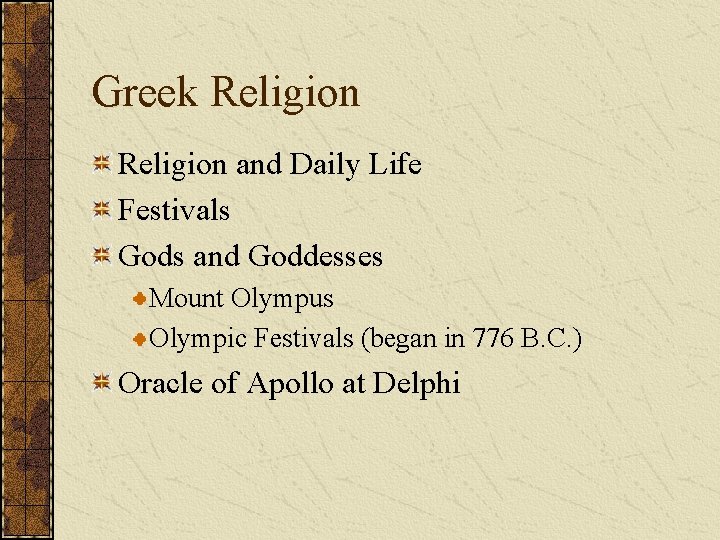 Greek Religion

Religion and Daily Life

Festivals

Gods and Goddesses

Mount Olympus

Olympic Festivals (began in 776 B.C.)

Oracle of Apollo at Delphi